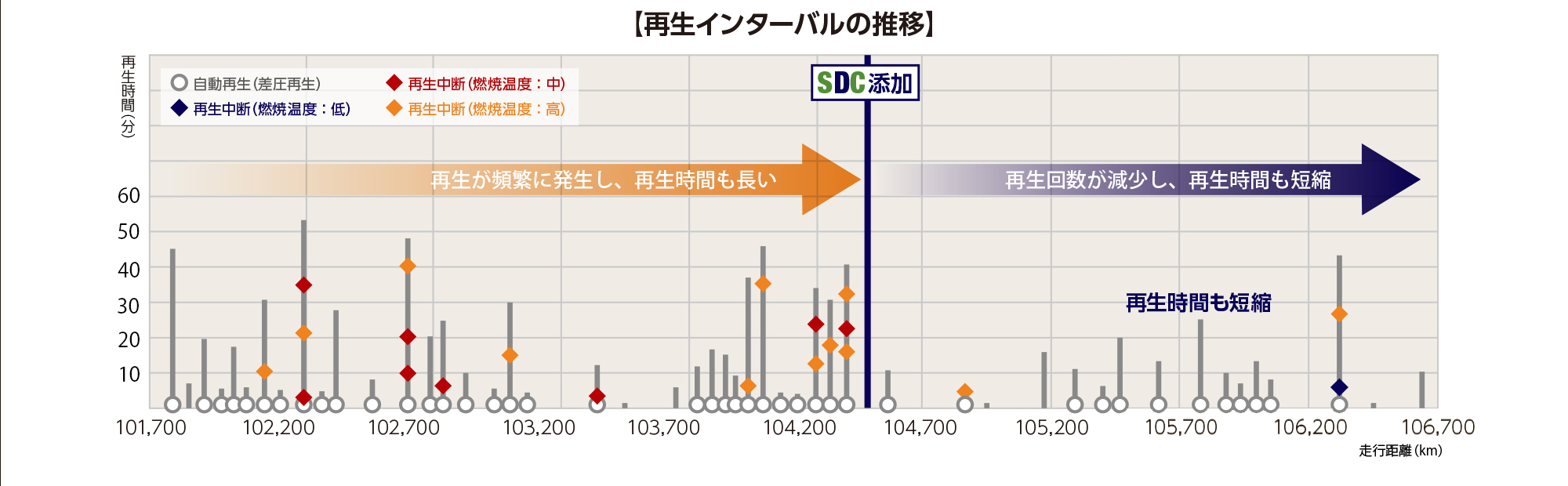 【再生インターバルの推移】

再生時間(分)

自動再生(差圧再生)
再生中断(燃焼温度：中)
再生中断(燃焼温度：低)
再生中断(燃焼温度：高)

SDC添加

再生が頻繁に発生し、再生時間も長い

再生回数が減少し、再生時間も短縮

再生時間も短縮

60
50
40
30
20
10

101,700
102,200
102,700
103,200
103,700
104,200
104,700
105,200
105,700
106,200
106,700

走行距離(km)